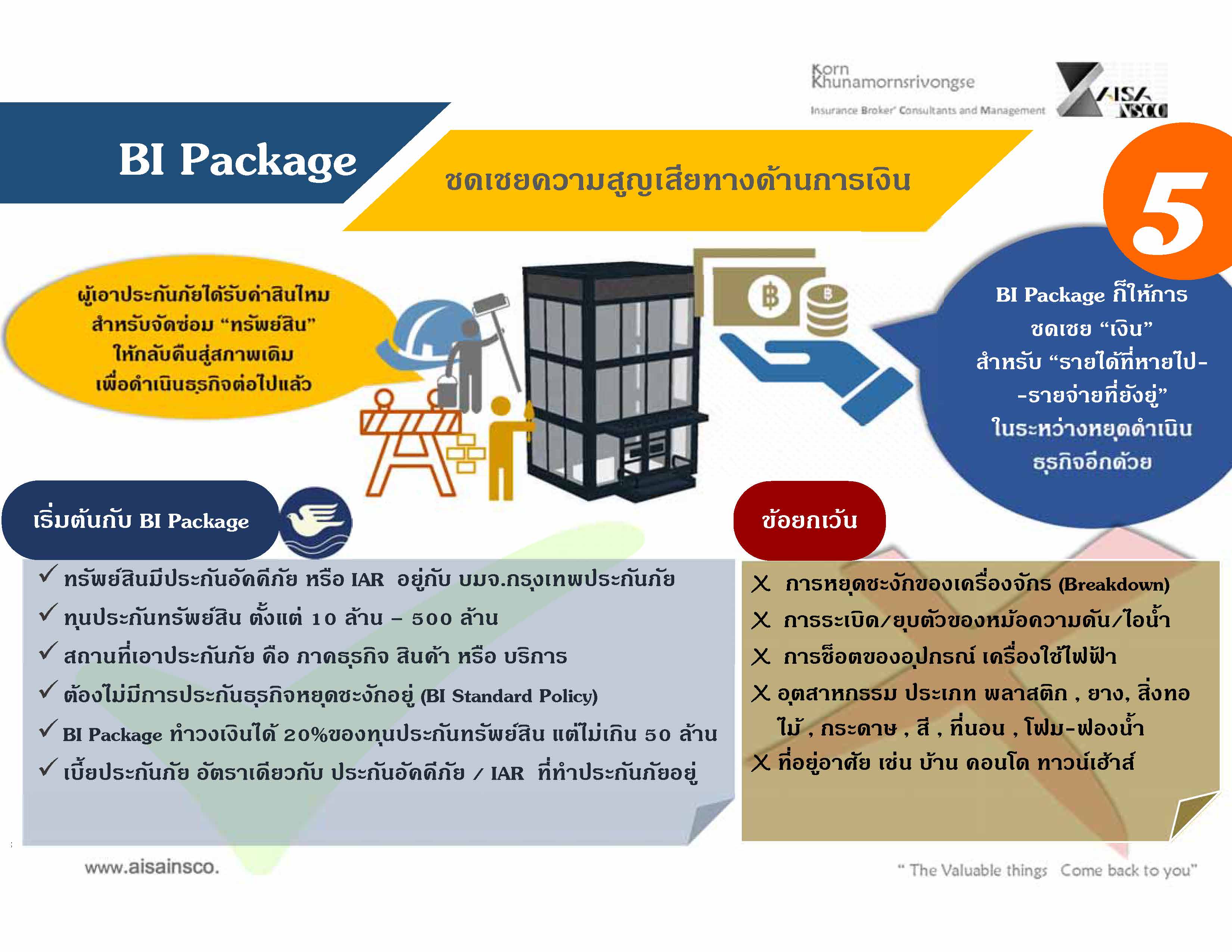 Korn Khunamornsrivongse
Insurance Broker' Consultants and Management

AISA INSCO

BI Package

ชดเชยความสูญเสียทางด้านการเงิน

5

ผู้เอาประกันภัยได้รับค่าสินไหม สำหรับจัดซ่อม "ทรัพย์สิน" ให้กลับคืนสู่สภาพเดิม เพื่อดำเนินธุรกิจต่อไปแล้ว

BI Package ก็ให้การ ชดเชย "เงิน" สำหรับ "รายได้ที่หายไป- -รายจ่ายที่ยังอยู่" ในระหว่างหยุดดำเนิน ธุรกิจอีกด้วย

เริ่มต้นกับ BI Package

✓ ทรัพย์สินมีประกันอัคคีภัย หรือ IAR อยู่กับ บมจ.กรุงเทพประกันภัย
✓ ทุนประกันทรัพย์สิน ตั้งแต่ 10 ล้าน – 500 ล้าน
✓ สถานที่เอาประกันภัย คือ ภาคธุรกิจ สินค้า หรือ บริการ
✓ ต้องไม่มีการประกันธุรกิจหยุดชะงักอยู่ (BI Standard Policy)
✓ BI Package ทำวงเงินได้ 20%ของทุนประกันทรัพย์สิน แต่ไม่เกิน 50 ล้าน
✓ เบี้ยประกันภัย อัตราเดียวกับ ประกันอัคคีภัย / IAR ที่ทำประกันภัยอยู่

ข้อยกเว้น

X การหยุดชะงักของเครื่องจักร (Breakdown)
X การระเบิด/ยุบตัวของหม้อความดัน/ไอน้ำ
X การช็อตของอุปกรณ์ เครื่องใช้ไฟฟ้า
X อุตสาหกรรม ประเภท พลาสติก , ยาง, สิ่งทอ ไม้ , กระดาษ , สี , ที่นอน , โฟม-ฟองน้ำ
X ที่อยู่อาศัย เช่น บ้าน คอนโด ทาวน์เฮ้าส์

www.aisainsco.

" The Valuable things Come back to you"